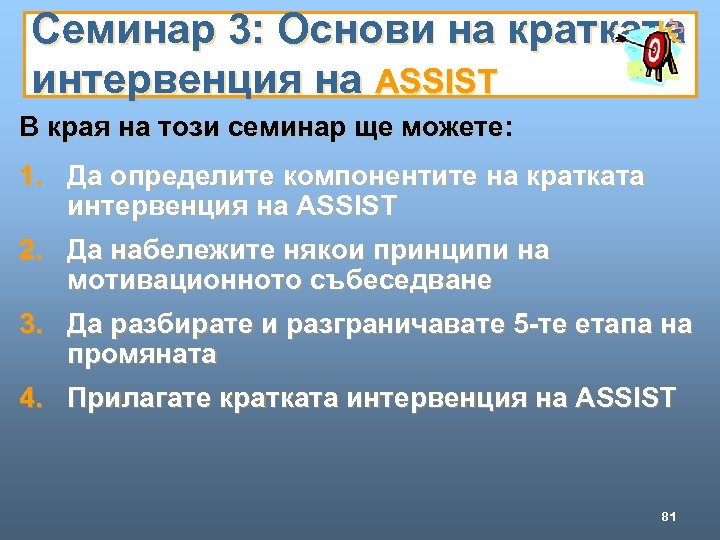 Семинар 3: Основи на кратката интервенция на ASSIST

В края на този семинар ще можете:

1. Да определите компонентите на кратката интервенция на ASSIST
2. Да набележите някои принципи на мотивационното събеседване
3. Да разбирате и разграничавате 5-те етапа на промяната
4. Прилагате кратката интервенция на ASSIST

81